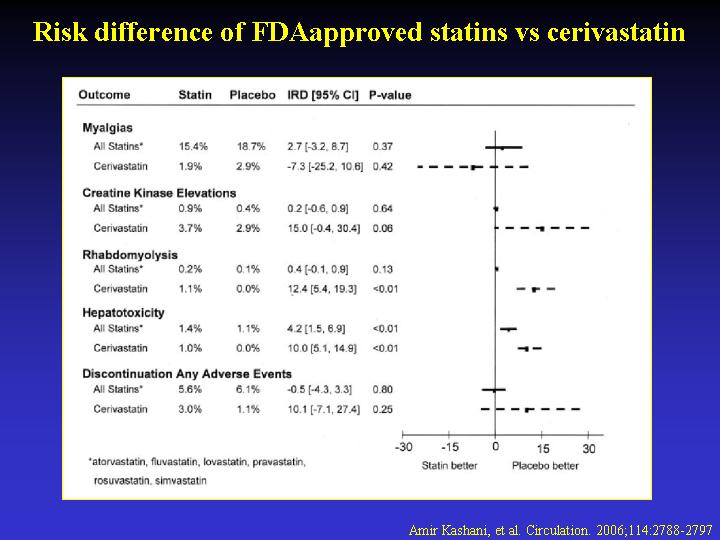 Risk difference of FDAapproved statins vs cerivastatin

| Outcome | Statin | Placebo | IRD [95% CI] | P-value |
|---|---|---|---|---|
| **Myalgias** | | | | |
| All Statins* | 15.4% | 18.7% | 2.7 [-3.2, 8.7] | 0.37 |
| Cerivastatin | 1.9% | 2.9% | -7.3 [-25.2, 10.6] | 0.42 |
| **Creatine Kinase Elevations** | | | | |
| All Statins* | 0.9% | 0.4% | 0.2 [-0.6, 0.9] | 0.64 |
| Cerivastatin | 3.7% | 2.9% | 15.0 [-0.4, 30.4] | 0.06 |
| **Rhabdomyolysis** | | | | |
| All Statins* | 0.2% | 0.1% | 0.4 [-0.1, 0.9] | 0.13 |
| Cerivastatin | 1.1% | 0.0% | 12.4 [5.4, 19.3] | <0.01 |
| **Hepatotoxicity** | | | | |
| All Statins* | 1.4% | 1.1% | 4.2 [1.5, 6.9] | <0.01 |
| Cerivastatin | 1.0% | 0.0% | 10.0 [5.1, 14.9] | <0.01 |
| **Discontinuation Any Adverse Events** | | | | |
| All Statins* | 5.6% | 6.1% | -0.5 [-4.3, 3.3] | 0.80 |
| Cerivastatin | 3.0% | 1.1% | 10.1 [-7.1, 27.4] | 0.25 |

-30 -15 0 15 30
Statin better Placebo better

*atorvastatin, fluvastatin, lovastatin, pravastatin, rosuvastatin, simvastatin

Amir Kashani, et al. Circulation. 2006;114:2788-2797